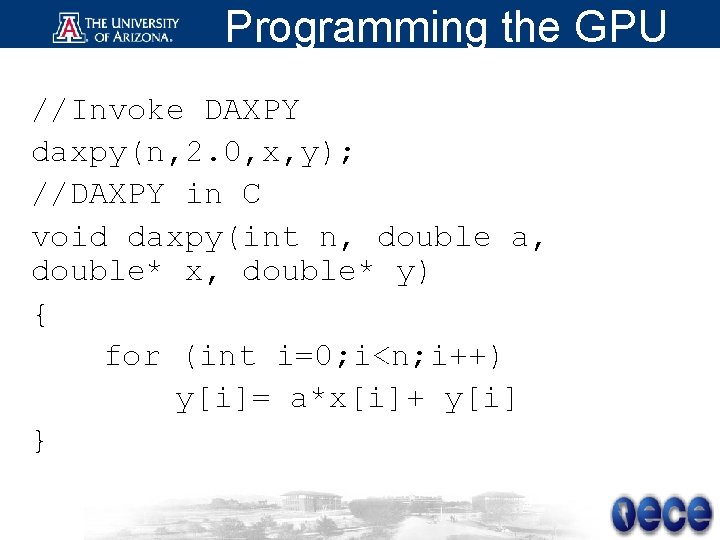 THE UNIVERSITY OF ARIZONA.

Programming the GPU

//Invoke DAXPY
daxpy(n,2.0,x,y);
//DAXPY in C
void daxpy(int n, double a, double* x, double* y)
{
for (int i=0;i<n;i++)
y[i]= a*x[i]+ y[i]
}

ece